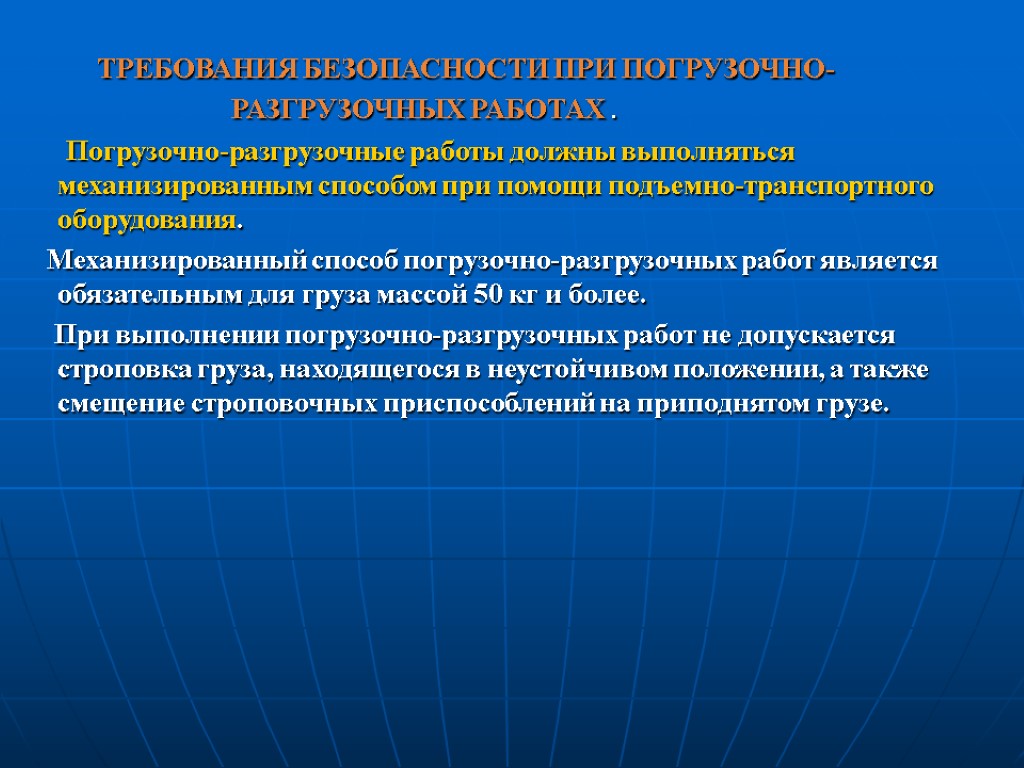 ТРЕБОВАНИЯ БЕЗОПАСНОСТИ ПРИ ПОГРУЗОЧНО-РАЗГРУЗОЧНЫХ РАБОТАХ .

Погрузочно-разгрузочные работы должны выполняться механизированным способом при помощи подъемно-транспортного оборудования.

Механизированный способ погрузочно-разгрузочных работ является обязательным для груза массой 50 кг и более.

При выполнении погрузочно-разгрузочных работ не допускается строповка груза, находящегося в неустойчивом положении, а также смещение строповочных приспособлений на приподнятом грузе.